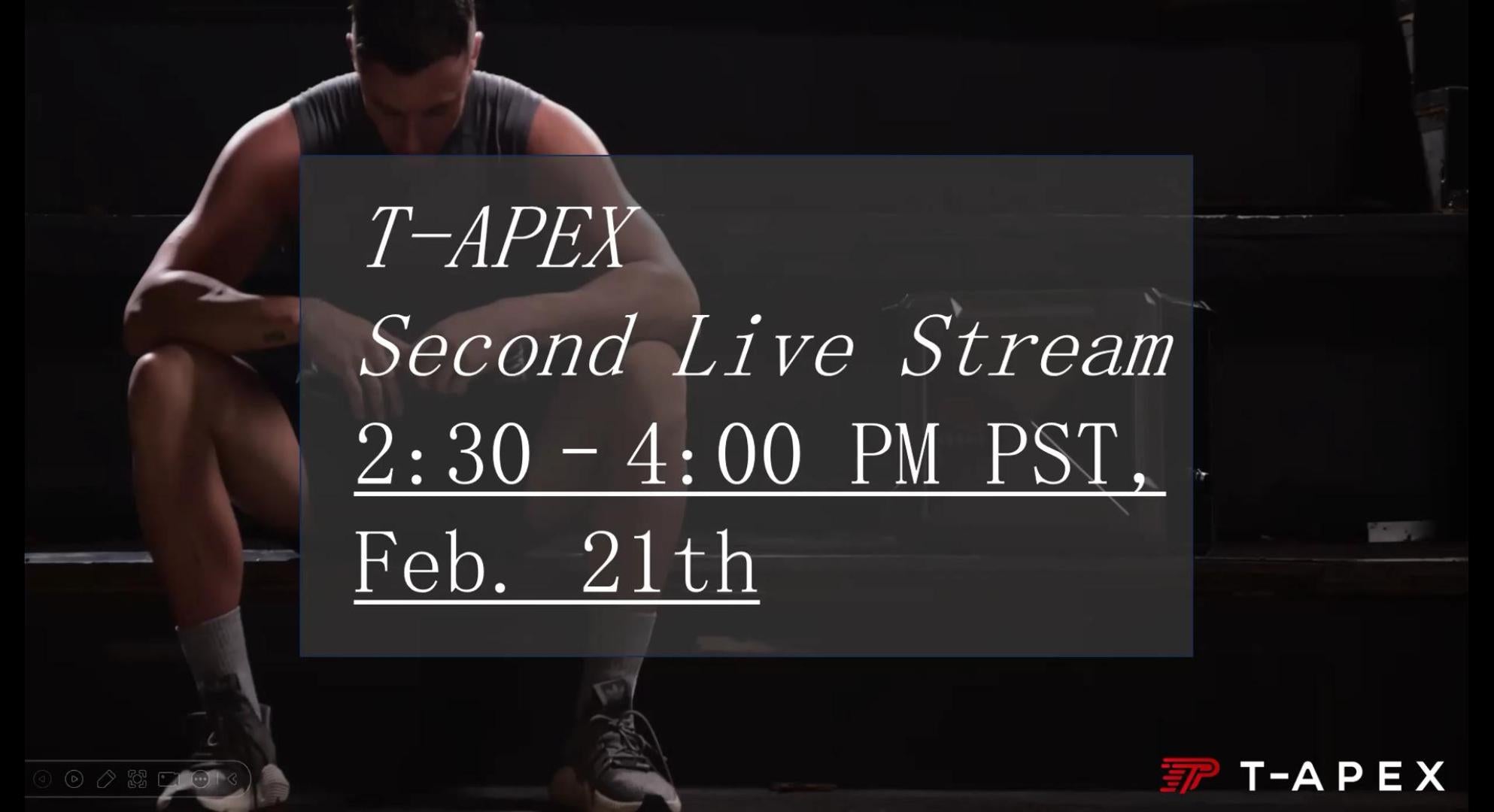 T-APEX
Second Live Stream
2:30 - 4:00 PM PST,
Feb. 21th

T-APEX